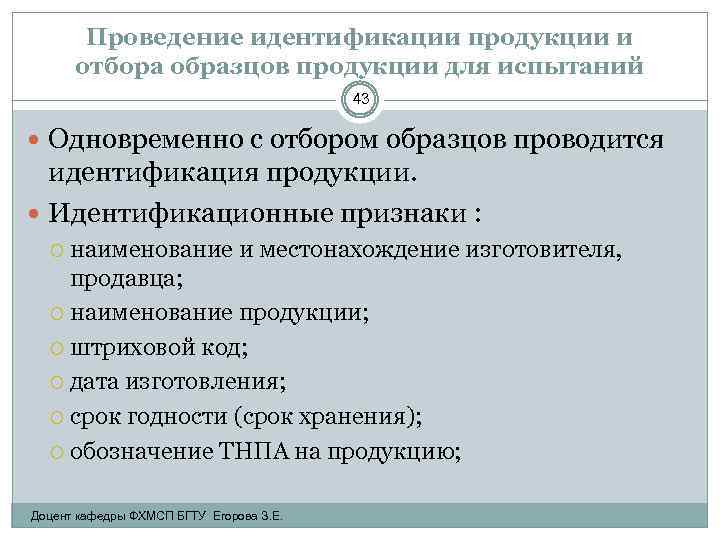 Проведение идентификации продукции и отбора образцов продукции для испытаний

43

Одновременно с отбором образцов проводится идентификация продукции.

Идентификационные признаки :

наименование и местонахождение изготовителя, продавца;

наименование продукции;

штриховой код;

дата изготовления;

срок годности (срок хранения);

обозначение ТНПА на продукцию;

Доцент кафедры ФХМСП БГТУ Егорова З.Е.